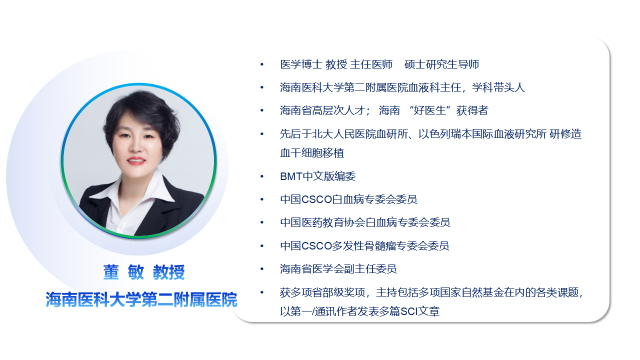 董 敏 教授
海南医科大学第二附属医院

• 医学博士 教授 主任医师 硕士研究生导师
• 海南医科大学第二附属医院血液科主任，学科带头人
• 海南省高层次人才； 海南 “好医生”获得者
• 先后于北大人民医院血研所、以色列瑞本国际血液研究所 研修造血干细胞移植
• BMT中文版编委
• 中国CSCO白血病专委会委员
• 中国医药教育协会白血病专委会委员
• 中国CSCO多发性骨髓瘤专委会委员
• 海南省医学会副主任委员
• 获多项省部级奖项，主持包括多项国家自然基金在内的各类课题，以第一/通讯作者发表多篇SCI文章